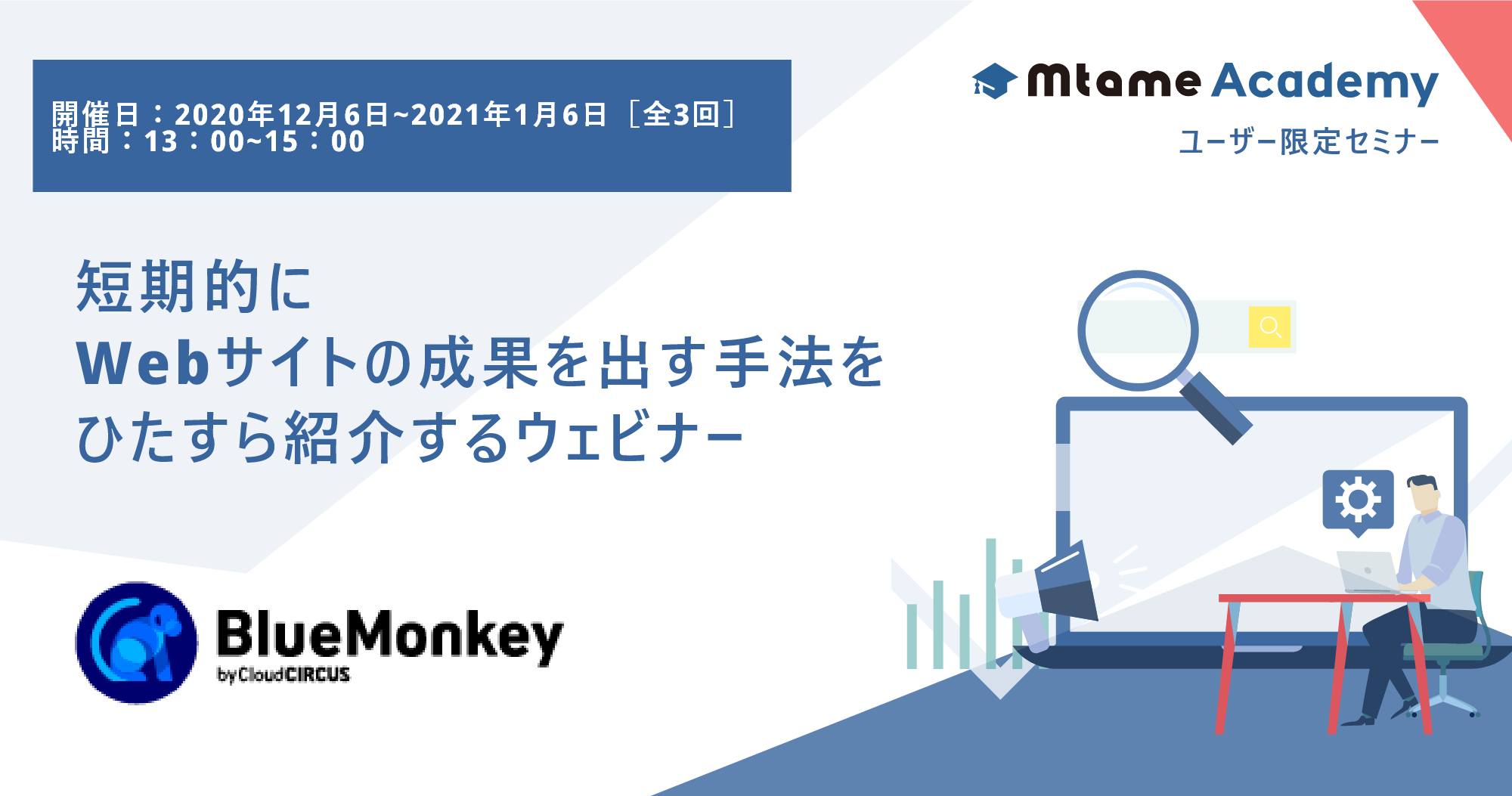 開催日：2020年12月6日~2021年1月6日［全3回］
時間：13：00~15：00

Mtame Academy
ユーザー限定セミナー

短期的に
Webサイトの成果を出す手法を
ひたすら紹介するウェビナー

BlueMonkey
by CloudCIRCUS